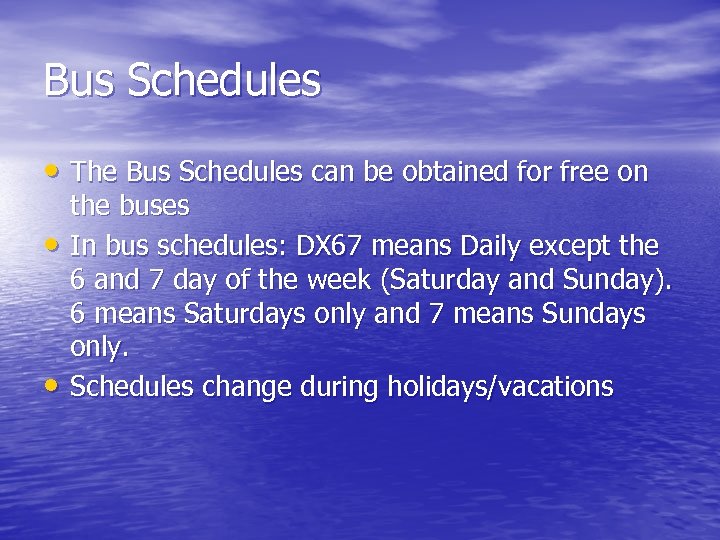 Bus Schedules

• The Bus Schedules can be obtained for free on the buses
• In bus schedules: DX67 means Daily except the 6 and 7 day of the week (Saturday and Sunday). 6 means Saturdays only and 7 means Sundays only.
• Schedules change during holidays/vacations